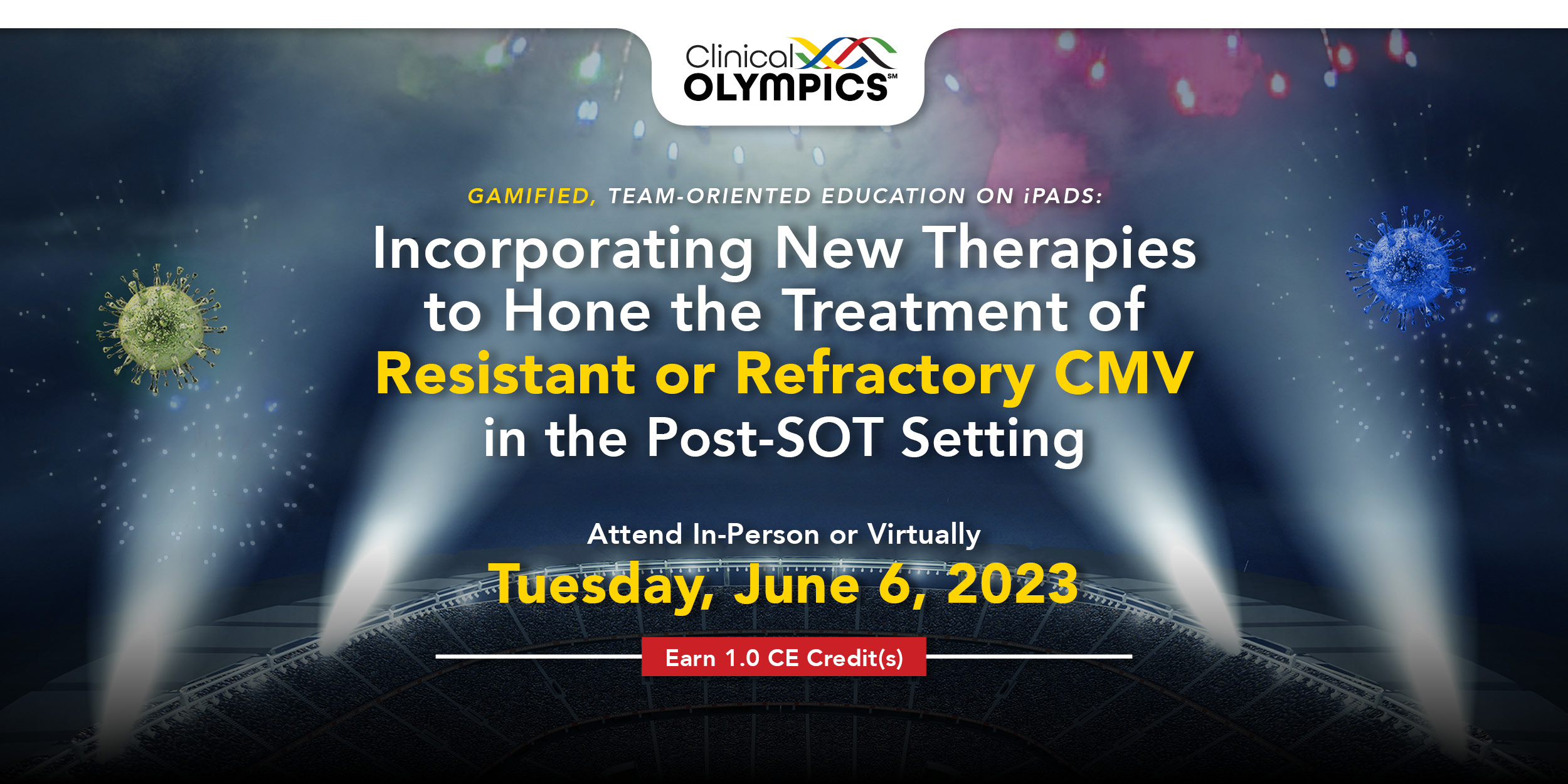 Clinical OLYMPICS℠

GAMIFIED, TEAM-ORIENTED EDUCATION ON iPADS:

Incorporating New Therapies to Hone the Treatment of Resistant or Refractory CMV in the Post-SOT Setting

Attend In-Person or Virtually

Tuesday, June 6, 2023

Earn 1.0 CE Credit(s)